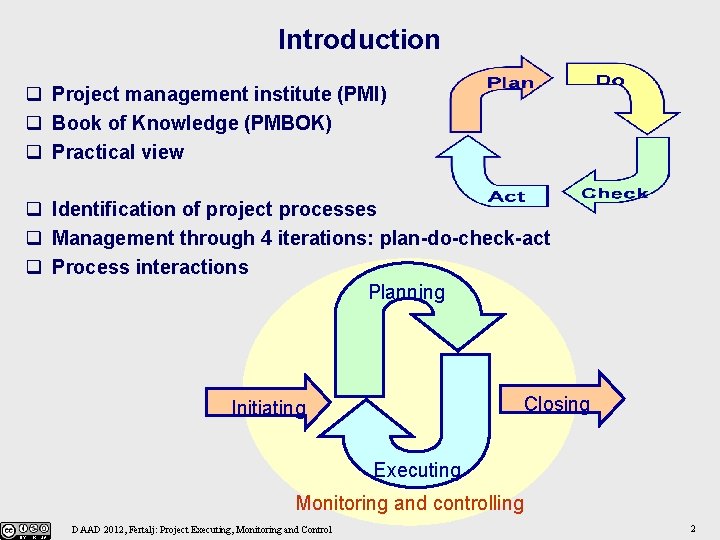 Introduction

❑ Project management institute (PMI)
❑ Book of Knowledge (PMBOK)
❑ Practical view

❑ Identification of project processes
❑ Management through 4 iterations: plan-do-check-act
❑ Process interactions

Plan
Do
Check
Act

Planning
Initiating
Closing
Executing
Monitoring and controlling

DAAD 2012, Fertalj: Project Executing, Monitoring and Control

2